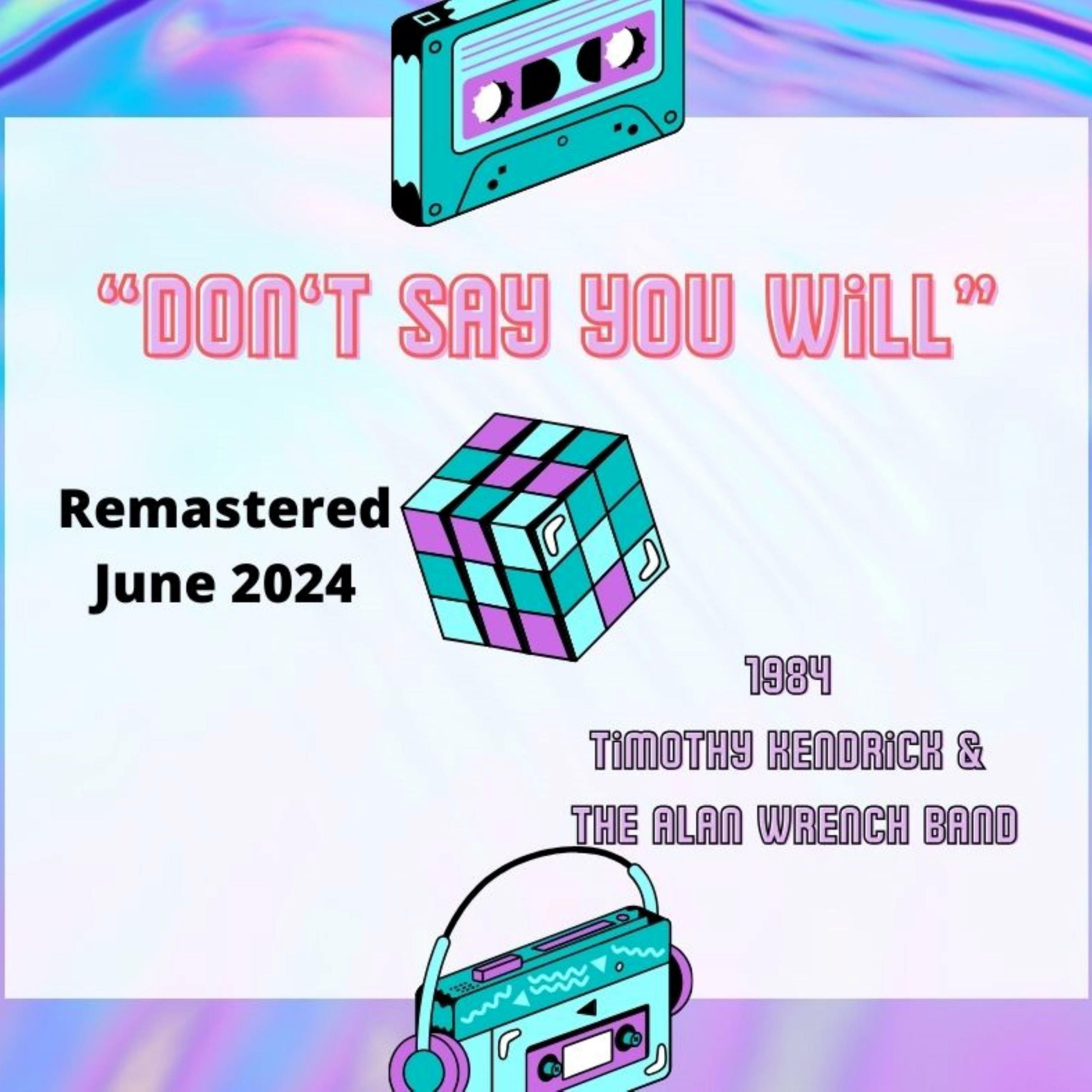 "DON'T SAY YOU WiLL"

Remastered June 2024

1984

TiMOTHY KENDRiCK & THE ALAN WRENCH BAND